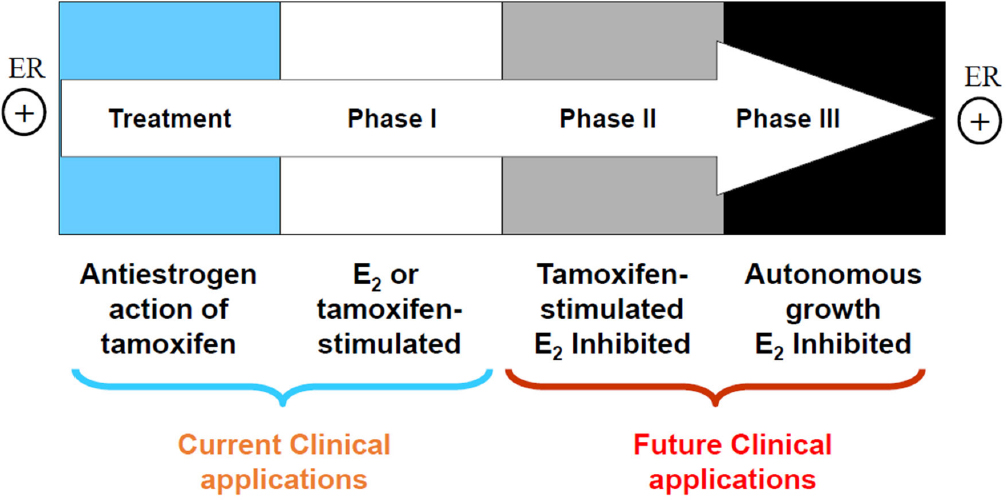 ER
+

Treatment

Phase I

Phase II

Phase III

ER
+

Antiestrogen action of tamoxifen

$E_2$ or tamoxifen-stimulated

Tamoxifen-stimulated $E_2$ Inhibited

Autonomous growth $E_2$ Inhibited

Current Clinical applications

Future Clinical applications